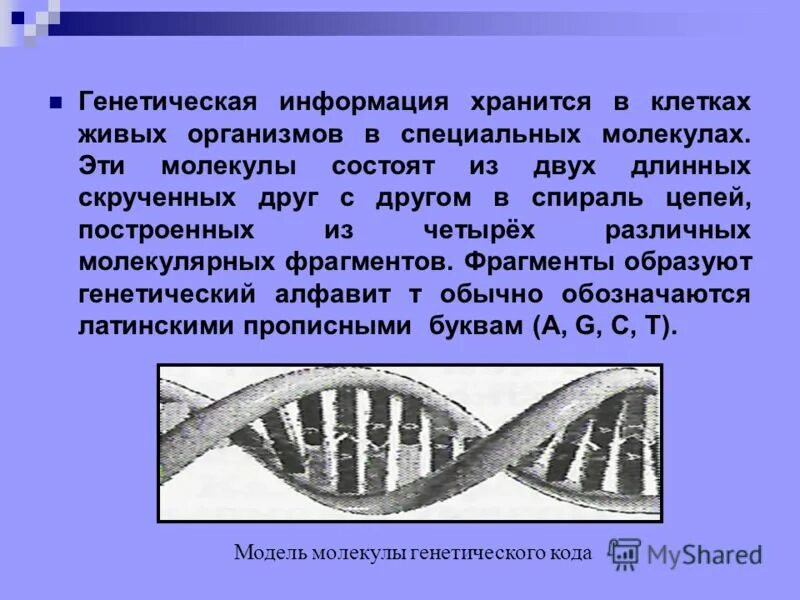 Генетическая информация хранится в клетках живых организмов в специальных молекулах. Эти молекулы состоят из двух длинных скрученных друг с другом в спираль цепей, построенных из четырёх различных молекулярных фрагментов. Фрагменты образуют генетический алфавит т обычно обозначаются латинскими прописными буквам (A, G, C, T).

Модель молекулы генетического кода

MyShared